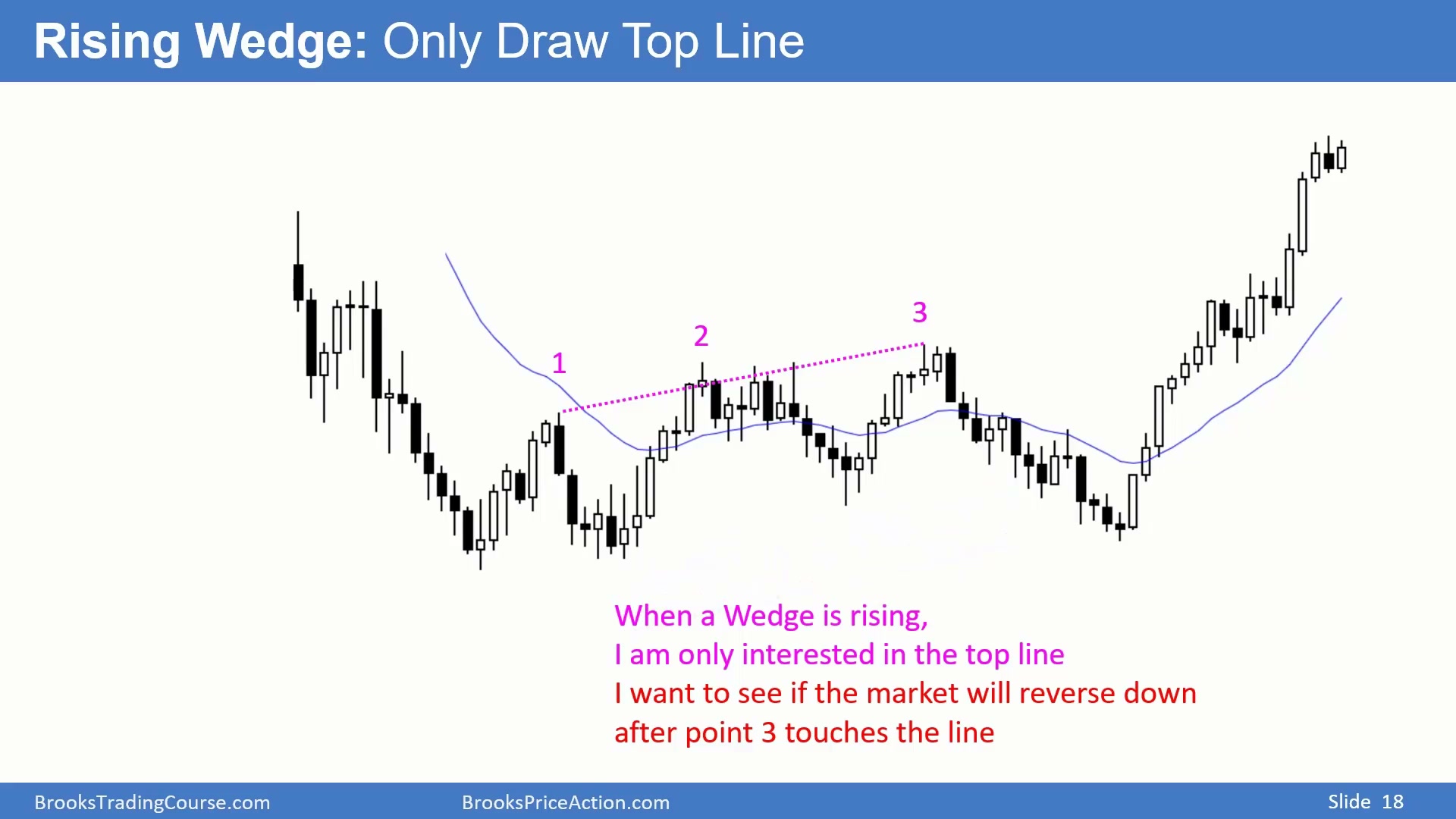 Rising Wedge: Only Draw Top Line

1

2

3

When a Wedge is rising,
I am only interested in the top line
I want to see if the market will reverse down
after point 3 touches the line

BrooksTradingCourse.com

BrooksPriceAction.com

Slide 18